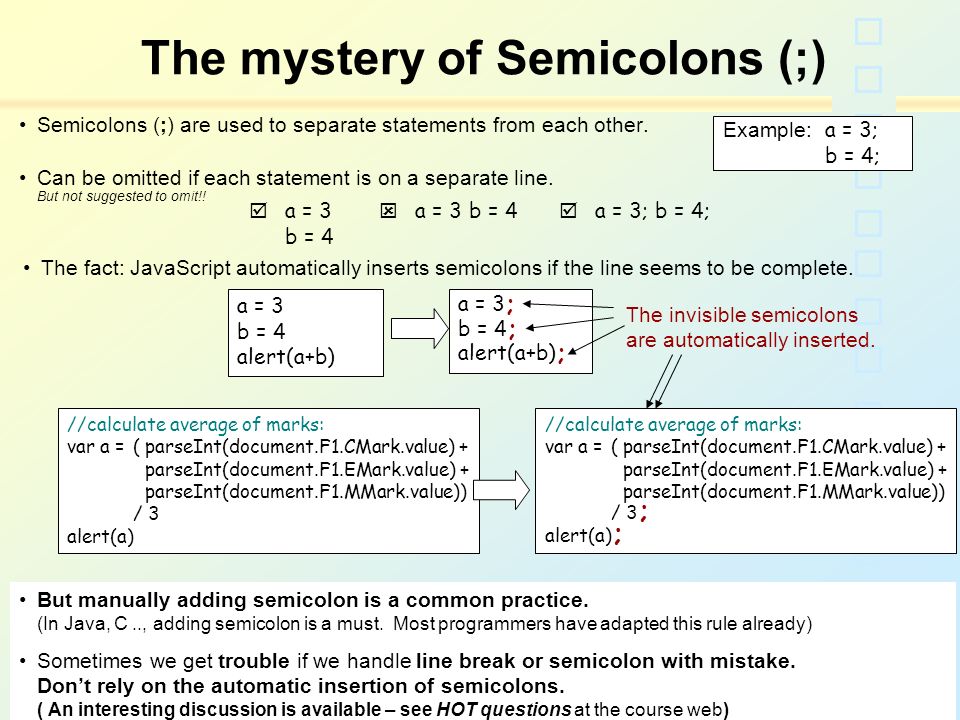 The mystery of Semicolons (;)

• Semicolons (;) are used to separate statements from each other.

Example: a = 3;
b = 4;

• Can be omitted if each statement is on a separate line.
But not suggested to omit!!

☑ a = 3
b = 4

☒ a = 3 b = 4

☑ a = 3; b = 4;

• The fact: JavaScript automatically inserts semicolons if the line seems to be complete.

a = 3
b = 4
alert(a+b)

a = 3;
b = 4;
alert(a+b);

The invisible semicolons are automatically inserted.

//calculate average of marks:
var a = ( parseInt(document.F1.CMark.value) +
parseInt(document.F1.EMark.value) +
parseInt(document.F1.MMark.value))
/ 3
alert(a)

//calculate average of marks:
var a = ( parseInt(document.F1.CMark.value) +
parseInt(document.F1.EMark.value) +
parseInt(document.F1.MMark.value))
/ 3;
alert(a);

• But manually adding semicolon is a common practice.
(In Java, C .., adding semicolon is a must. Most programmers have adapted this rule already)

• Sometimes we get trouble if we handle line break or semicolon with mistake.
Don't rely on the automatic insertion of semicolons.
( An interesting discussion is available – see HOT questions at the course web)